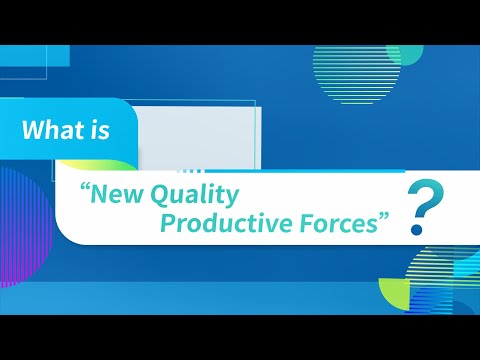 What is

“New Quality Productive Forces”

?